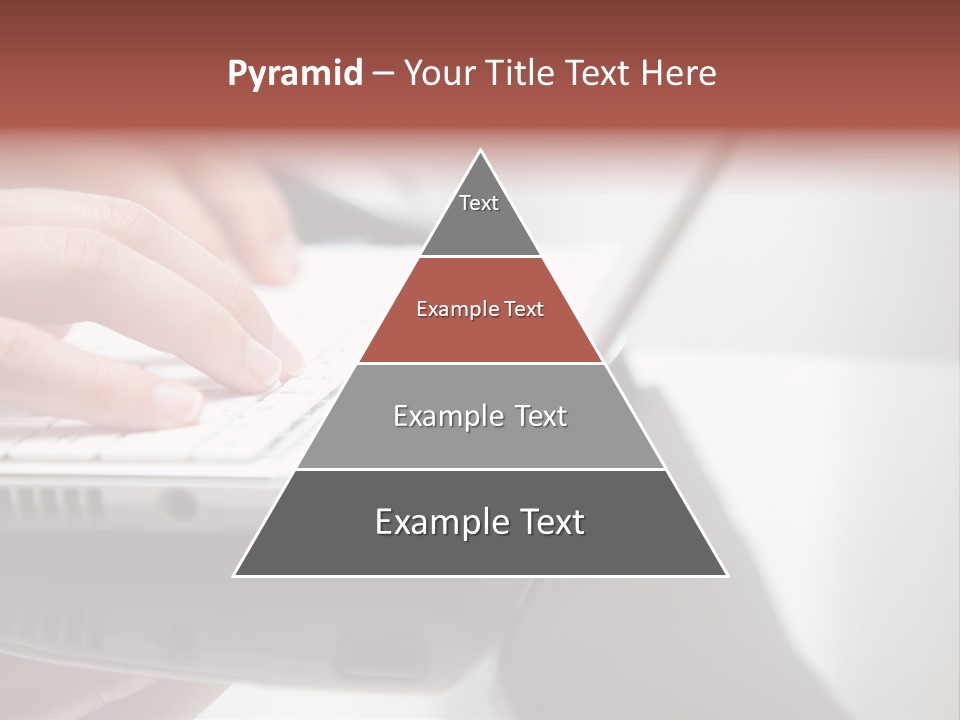 Pyramid – Your Title Text Here

Text

Example Text

Example Text

Example Text